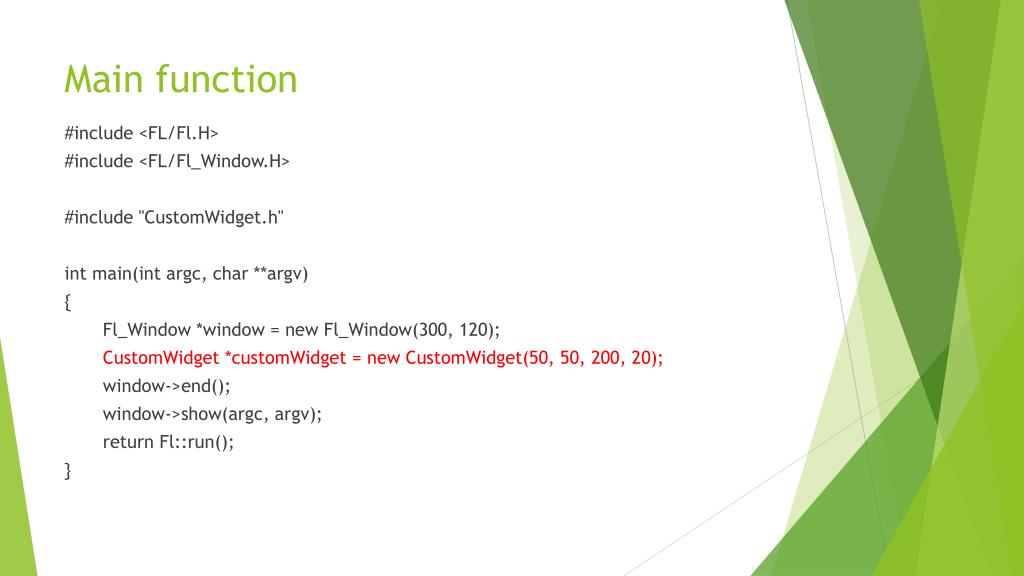 Main function

#include <FL/Fl.H>
#include <FL/Fl_Window.H>

#include "CustomWidget.h"

int main(int argc, char **argv)
{
Fl_Window *window = new Fl_Window(300, 120);
CustomWidget *customWidget = new CustomWidget(50, 50, 200, 20);
window->end();
window->show(argc, argv);
return Fl::run();
}